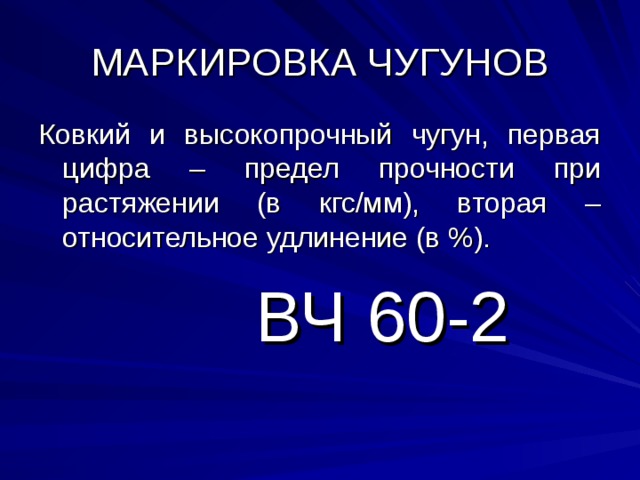 МАРКИРОВКА ЧУГУНОВ

Ковкий и высокопрочный чугун, первая цифра – предел прочности при растяжении (в кгс/мм), вторая – относительное удлинение (в %).

ВЧ 60-2